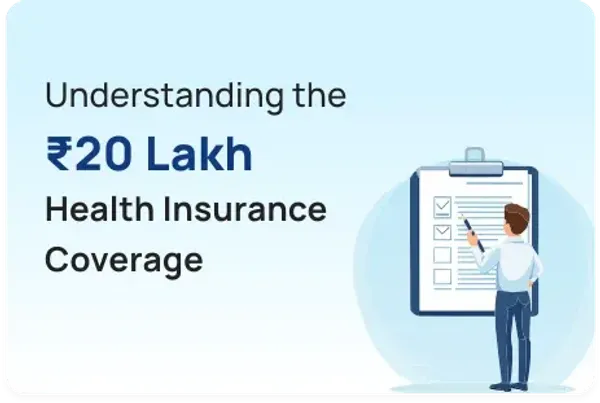 Understanding the
₹20 Lakh
Health Insurance
Coverage